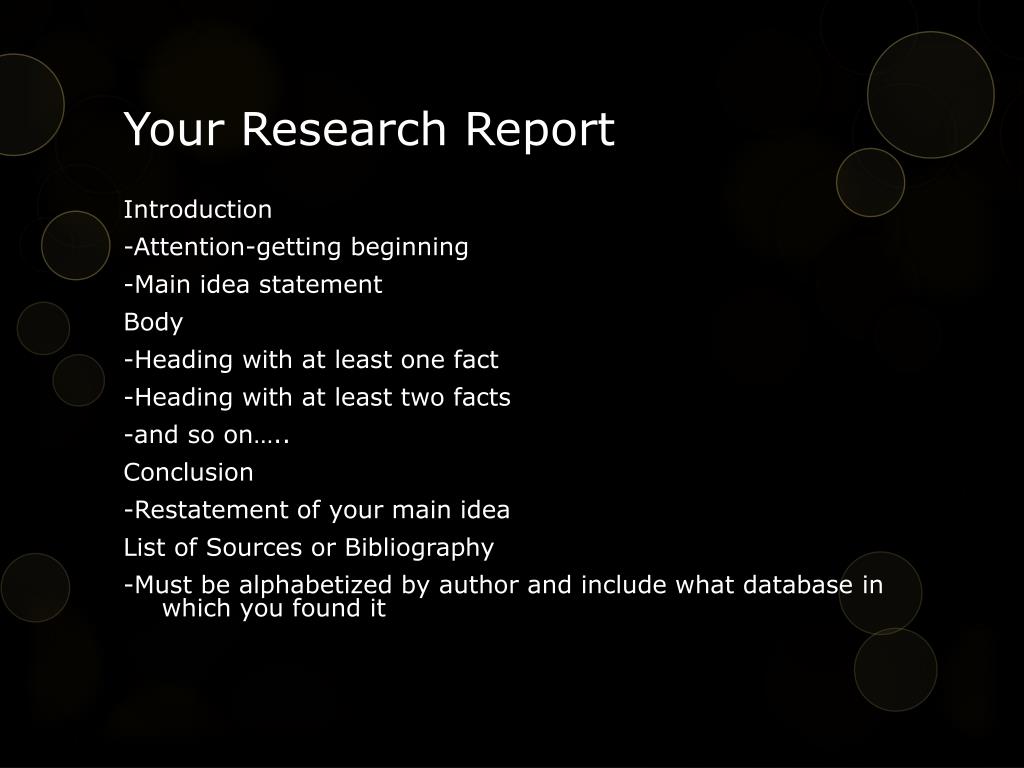 Your Research Report

Introduction

-Attention-getting beginning

-Main idea statement

Body

-Heading with at least one fact

-Heading with at least two facts

-and so on…..

Conclusion

-Restatement of your main idea

List of Sources or Bibliography

-Must be alphabetized by author and include what database in which you found it